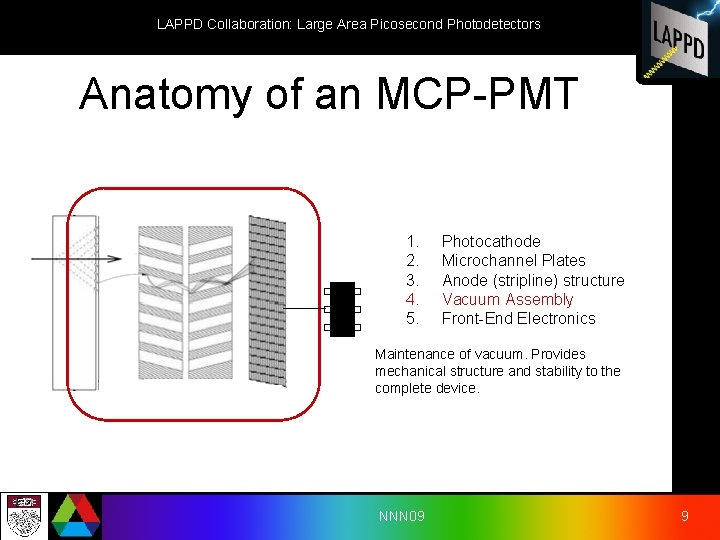 LAPPD Collaboration: Large Area Picosecond Photodetectors

LAPPD

Anatomy of an MCP-PMT

1. Photocathode
2. Microchannel Plates
3. Anode (stripline) structure
4. Vacuum Assembly
5. Front-End Electronics

Maintenance of vacuum. Provides mechanical structure and stability to the complete device.

NNN09

9